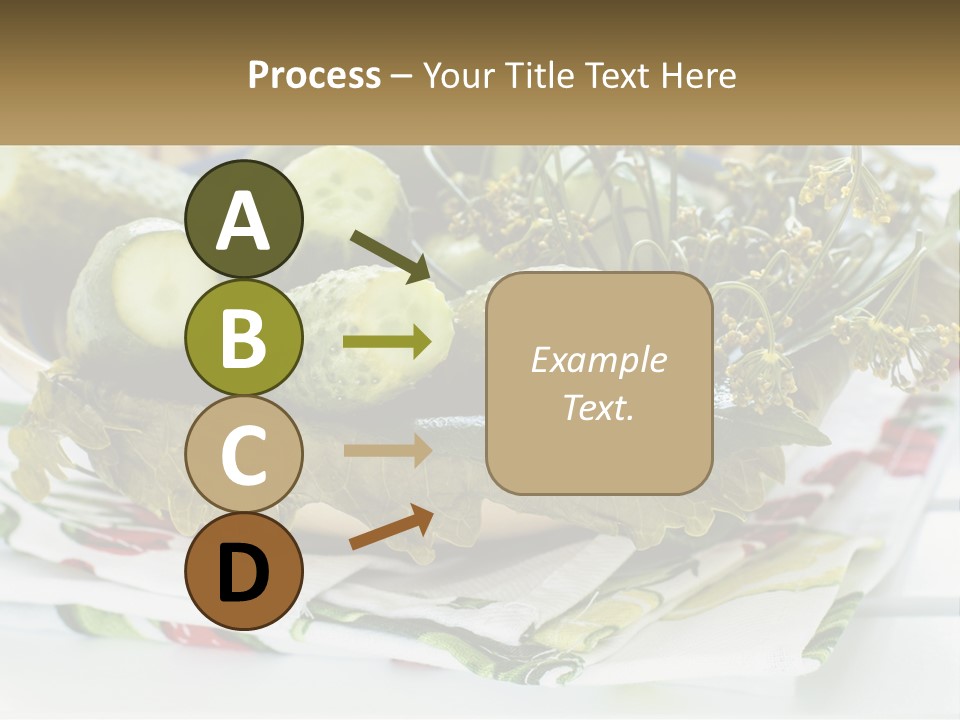 Process – Your Title Text Here

A

B

C

D

Example Text.